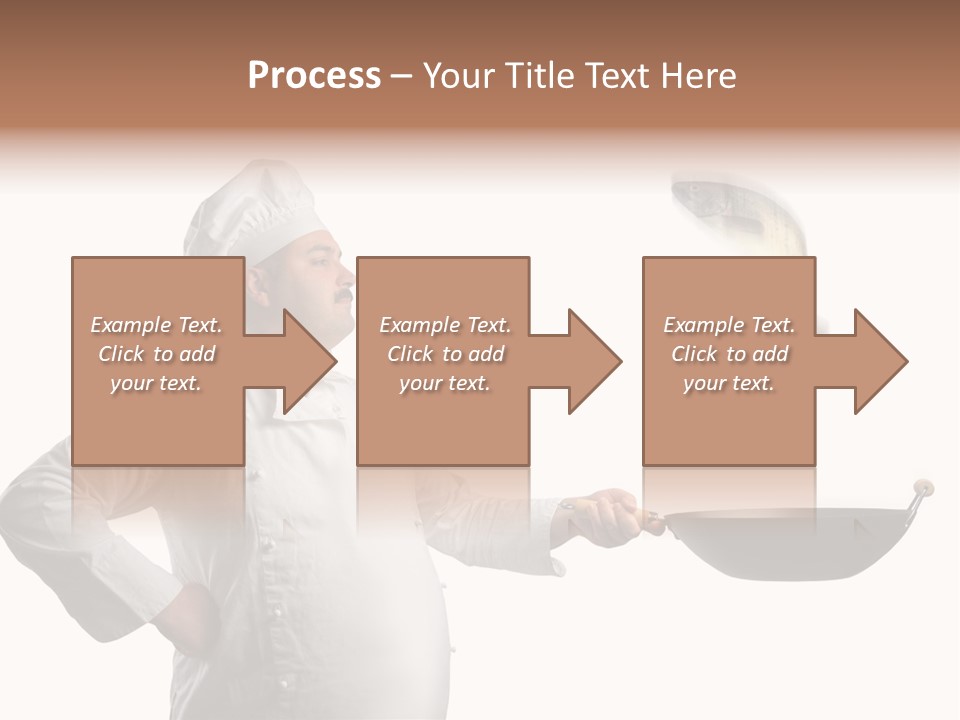 Process – Your Title Text Here

Example Text. Click to add your text.

Example Text. Click to add your text.

Example Text. Click to add your text.